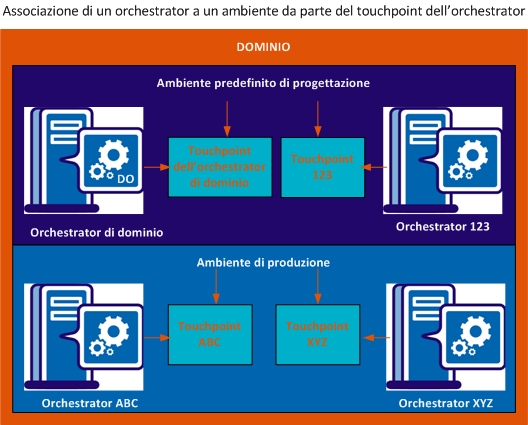 Associazione di un orchestrator a un ambiente da parte del touchpoint dell'orchestrator

DOMINIO

Ambiente predefinito di progettazione

DO

Touchpoint dell'orchestrator di dominio

Touchpoint 123

Orchestrator di dominio

Orchestrator 123

Ambiente di produzione

Touchpoint ABC

Touchpoint XYZ

Orchestrator ABC

Orchestrator XYZ